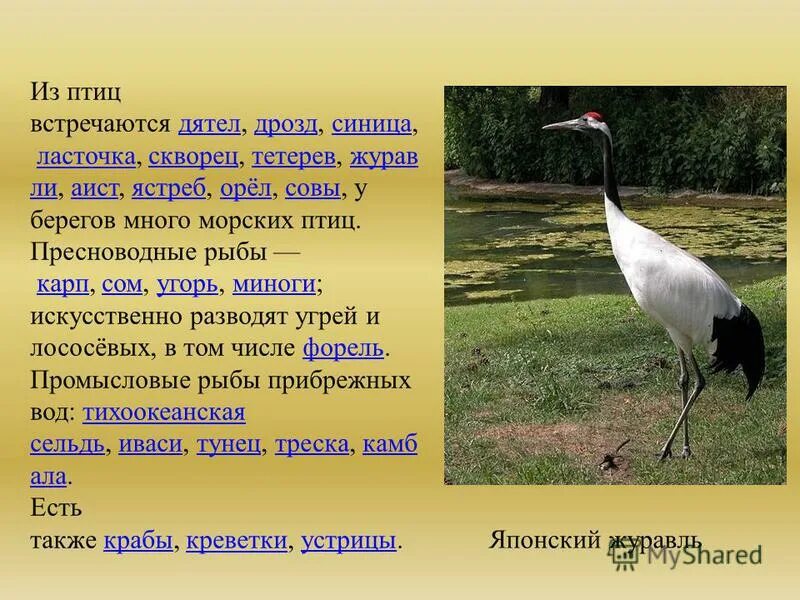 Из птиц встречаются дятел, дрозд, синица, ласточка, скворец, тетерев, журавли, аист, ястреб, орёл, совы, у берегов много морских птиц. Пресноводные рыбы — карп, сом, угорь, миноги; искусственно разводят угрей и лососёвых, в том числе форель. Промысловые рыбы прибрежных вод: тихоокеанская сельдь, иваси, тунец, треска, камбала. Есть также крабы, креветки, устрицы.

Японский журавль

MyShared